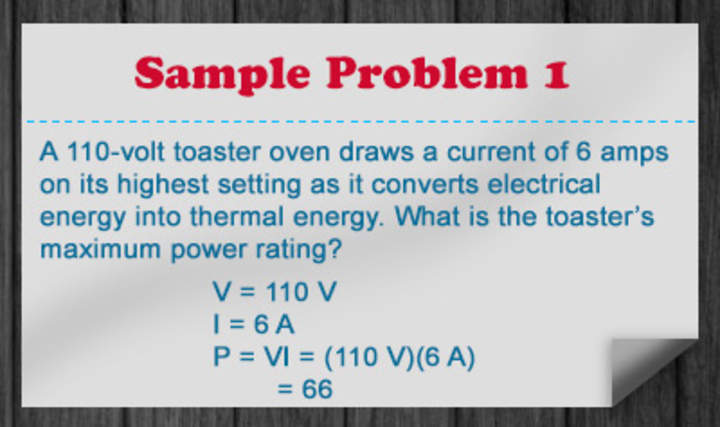 Sample Problem 1

A 110-volt toaster oven draws a current of 6 amps on its highest setting as it converts electrical energy into thermal energy. What is the toaster's maximum power rating?

$V = 110\ V$
$I = 6\ A$
$P = VI = (110\ V)(6\ A)$
$= 66$